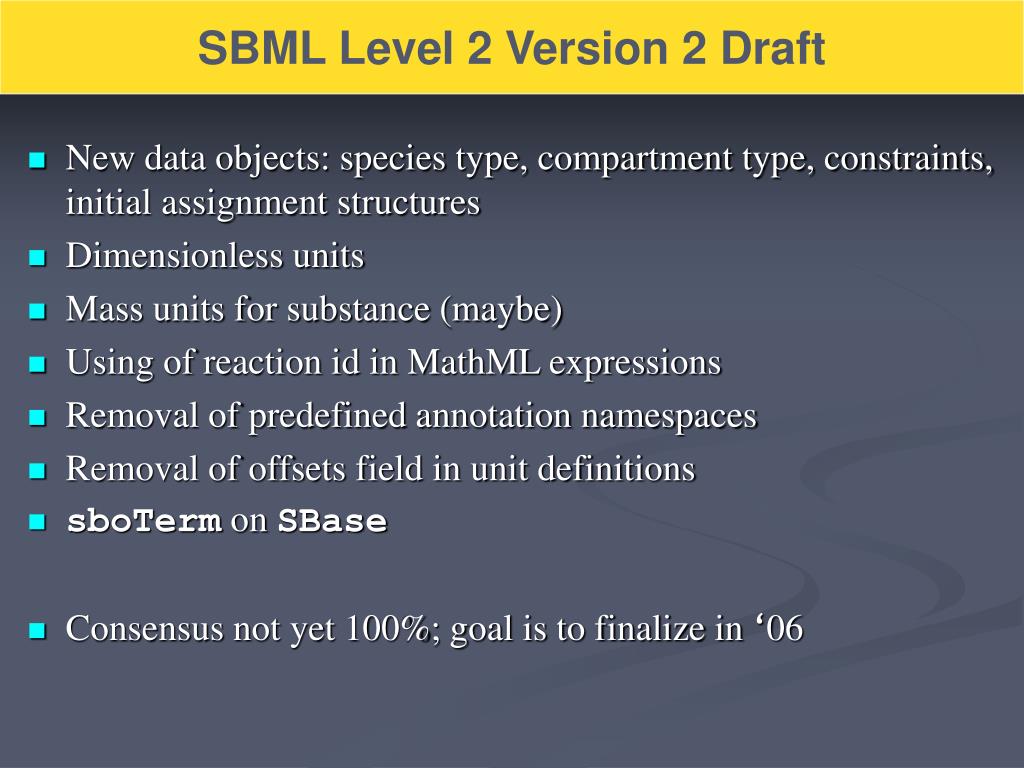 SBML Level 2 Version 2 Draft

- New data objects: species type, compartment type, constraints, initial assignment structures
- Dimensionless units
- Mass units for substance (maybe)
- Using of reaction id in MathML expressions
- Removal of predefined annotation namespaces
- Removal of offsets field in unit definitions
- sboTerm on SBase

- Consensus not yet 100%; goal is to finalize in ‘06